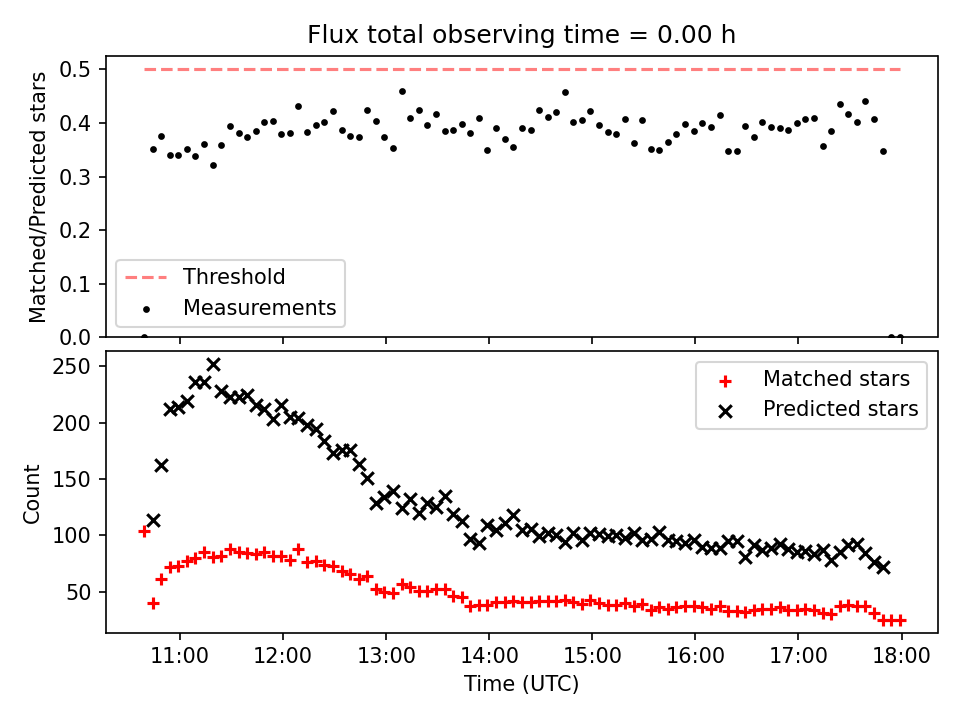 Flux total observing time = 0.00 h

Matched/Predicted stars

0.5
0.4
0.3
0.2
0.1
0.0

Threshold
Measurements

Count

250
200
150
100
50

Matched stars
Predicted stars

11:00
12:00
13:00
14:00
15:00
16:00
17:00
18:00

Time (UTC)